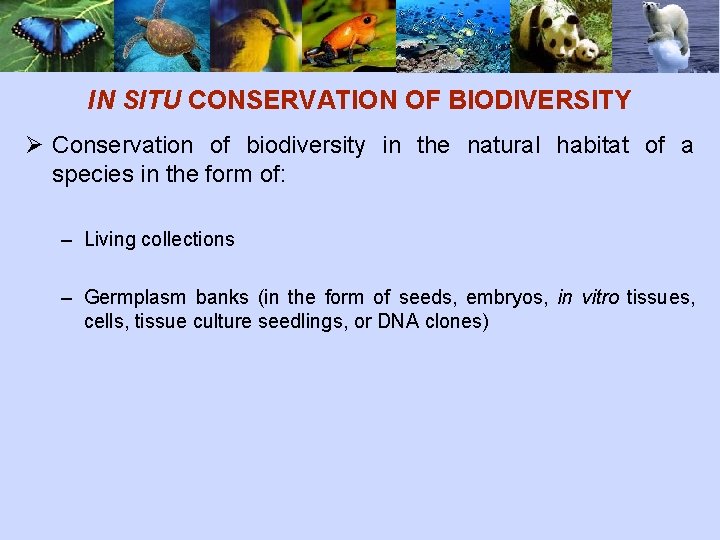 IN SITU CONSERVATION OF BIODIVERSITY

➢ Conservation of biodiversity in the natural habitat of a species in the form of:

– Living collections

– Germplasm banks (in the form of seeds, embryos, in vitro tissues, cells, tissue culture seedlings, or DNA clones)